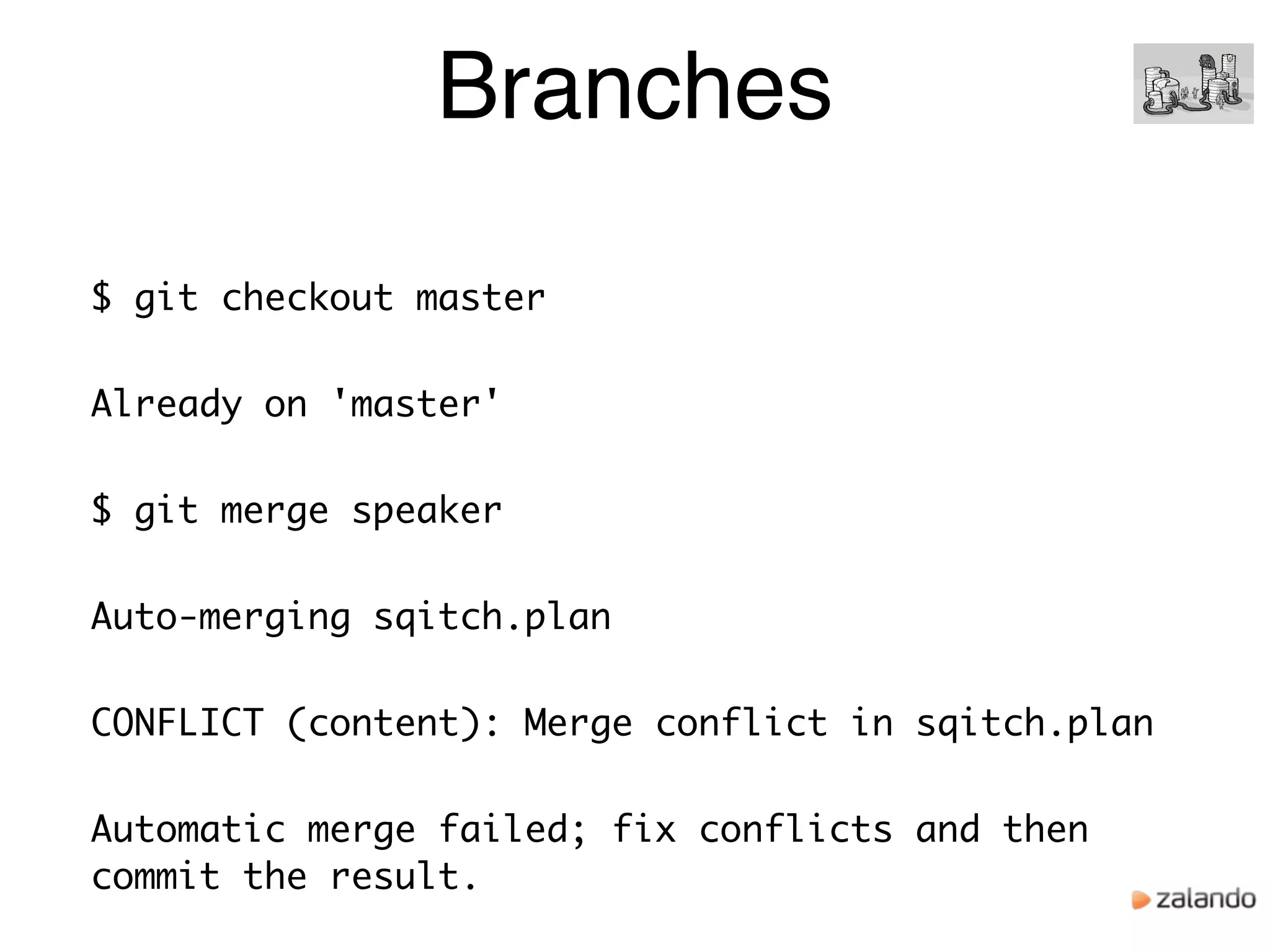 Branches

$ git checkout master

Already on 'master'

$ git merge speaker

Auto-merging sqitch.plan

CONFLICT (content): Merge conflict in sqitch.plan

Automatic merge failed; fix conflicts and then commit the result.

zalando